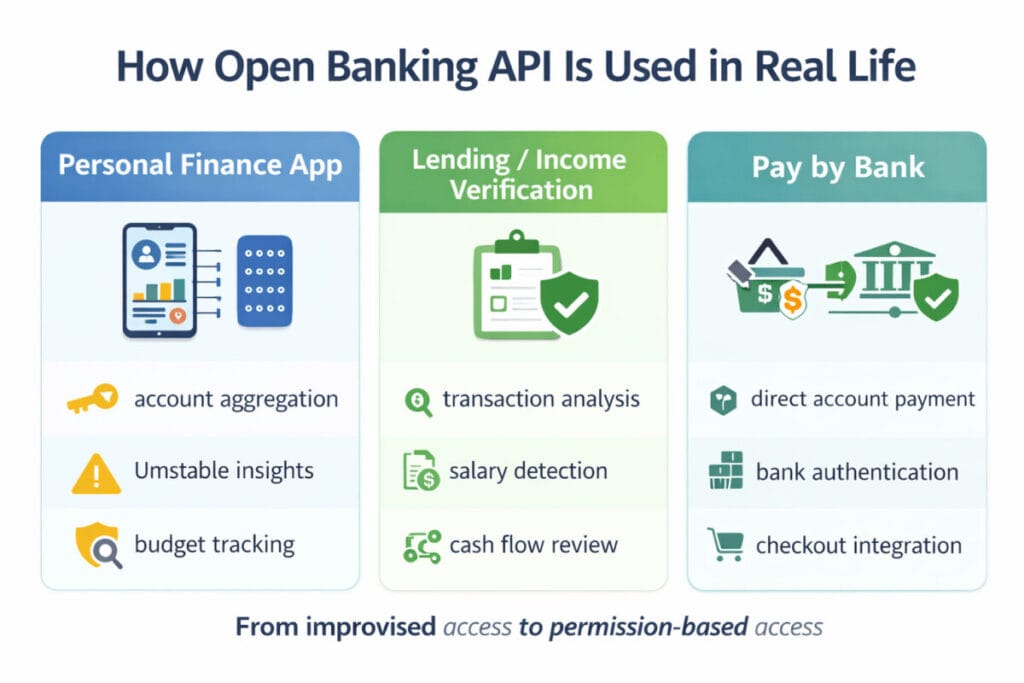 How Open Banking API Is Used in Real Life

Personal Finance App

account aggregation

Umstable insights

budget tracking

Lending / Income Verification

transaction analysis

salary detection

cash flow review

Pay by Bank

$ $

direct account payment

bank authentication

checkout integration

From improvised access to permission-based access